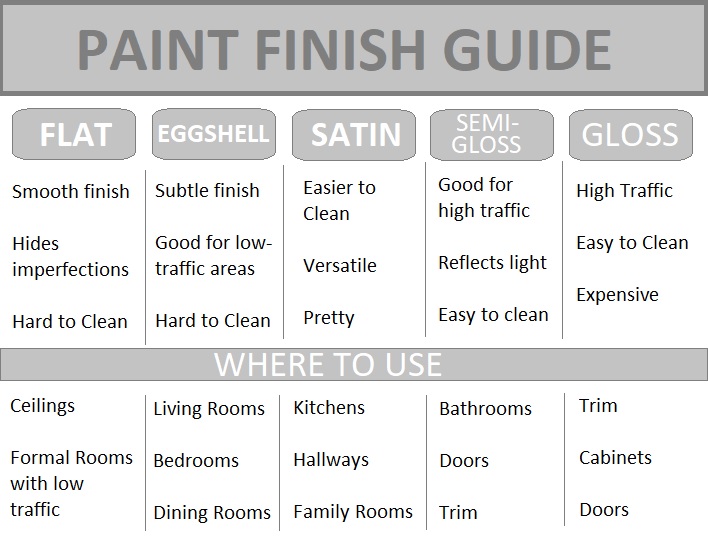 PAINT FINISH GUIDE

| FLAT | EGGSHELL | SATIN | SEMI-GLOSS | GLOSS |
|---|---|---|---|---|
| Smooth finish | Subtle finish | Easier to Clean | Good for high traffic | High Traffic |
| Hides imperfections | Good for low-traffic areas | Versatile | Reflects light | Easy to Clean |
| Hard to Clean | Hard to Clean | Pretty | Easy to clean | Expensive |

WHERE TO USE

| | | | | |
|---|---|---|---|---|
| Ceilings | Living Rooms | Kitchens | Bathrooms | Trim |
| Formal Rooms with low traffic | Bedrooms | Hallways | Doors | Cabinets |
| | Dining Rooms | Family Rooms | Trim | Doors |